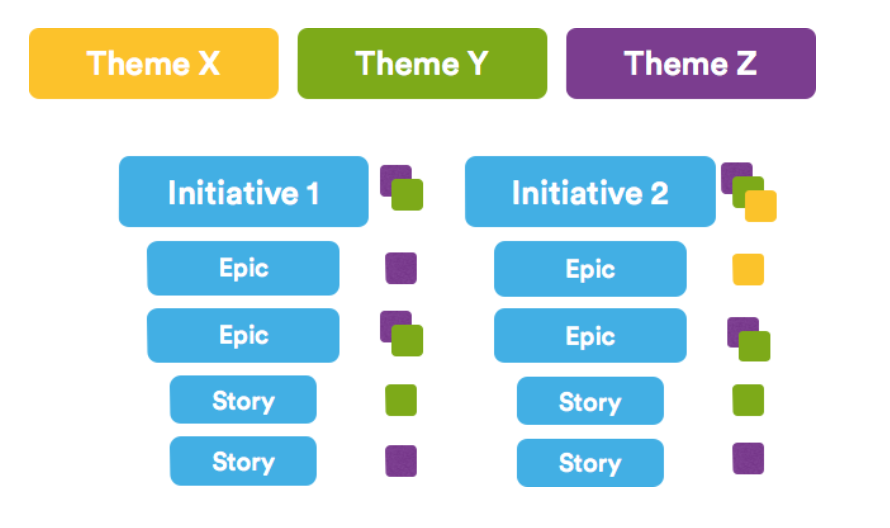 Theme X
Theme Y
Theme Z

Initiative 1
Epic
Epic
Story
Story

Initiative 2
Epic
Epic
Story
Story